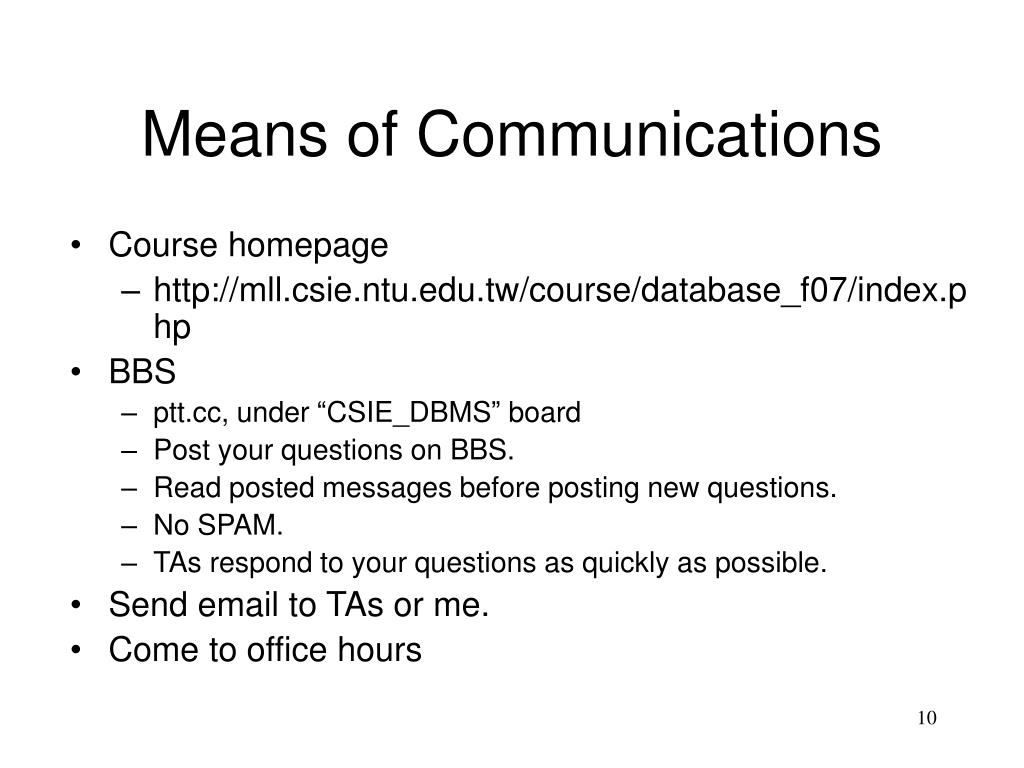 Means of Communications

• Course homepage
– http://mll.csie.ntu.edu.tw/course/database_f07/index.php
• BBS
– ptt.cc, under “CSIE_DBMS” board
– Post your questions on BBS.
– Read posted messages before posting new questions.
– No SPAM.
– TAs respond to your questions as quickly as possible.
• Send email to TAs or me.
• Come to office hours

10